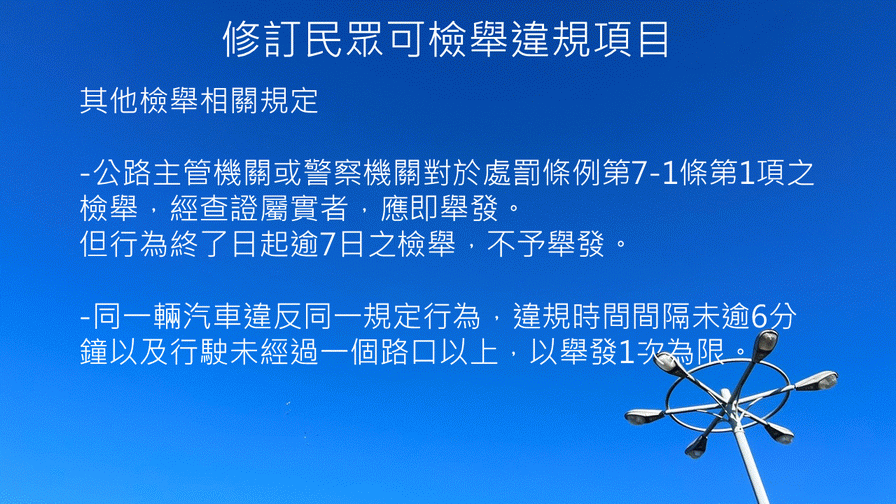 修訂民眾可檢舉違規項目

其他檢舉相關規定

-公路主管機關或警察機關對於處罰條例第7-1條第1項之檢舉，經查證屬實者，應即舉發。
但行為終了日起逾7日之檢舉，不予舉發。

-同一輛汽車違反同一規定行為，違規時間間隔未逾6分鐘以及行駛未經過一個路口以上，以舉發1次為限。